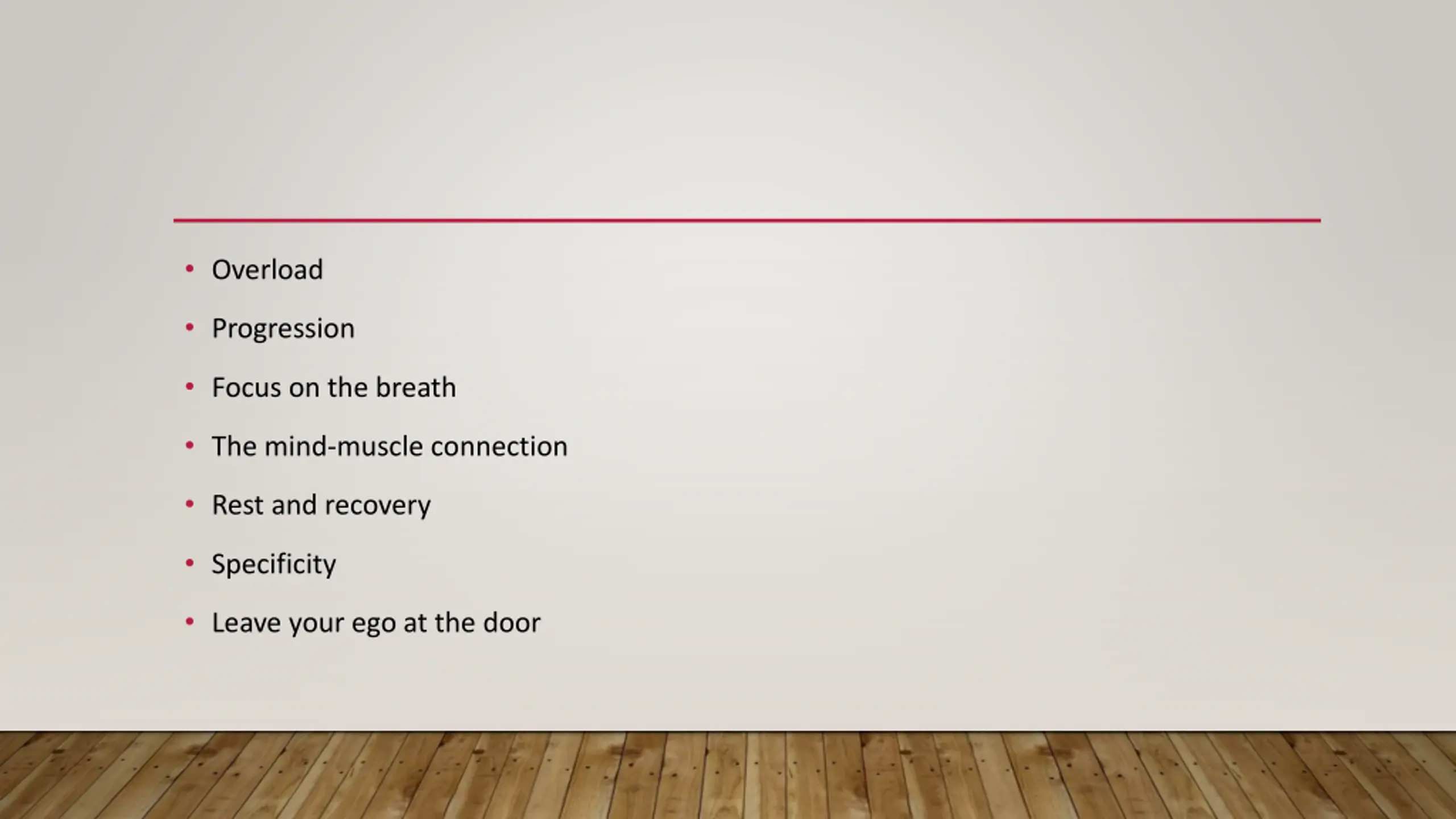 • Overload
• Progression
• Focus on the breath
• The mind-muscle connection
• Rest and recovery
• Specificity
• Leave your ego at the door